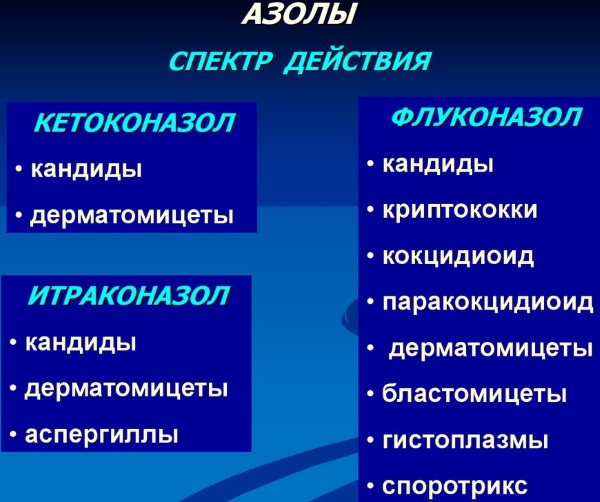 АЗОЛЫ

СПЕКТР ДЕЙСТВИЯ

КЕТОКОНАЗОЛ

• кандиды

• дерматомицеты

ИТРАКОНАЗОЛ

• кандиды

• дерматомицеты

• аспергиллы

ФЛУКОНАЗОЛ

• кандиды

• криптококки

• кокцидиоид

• паракокцидиоид

• дерматомицеты

• бластомицеты

• гистоплазмы

• споротрикс